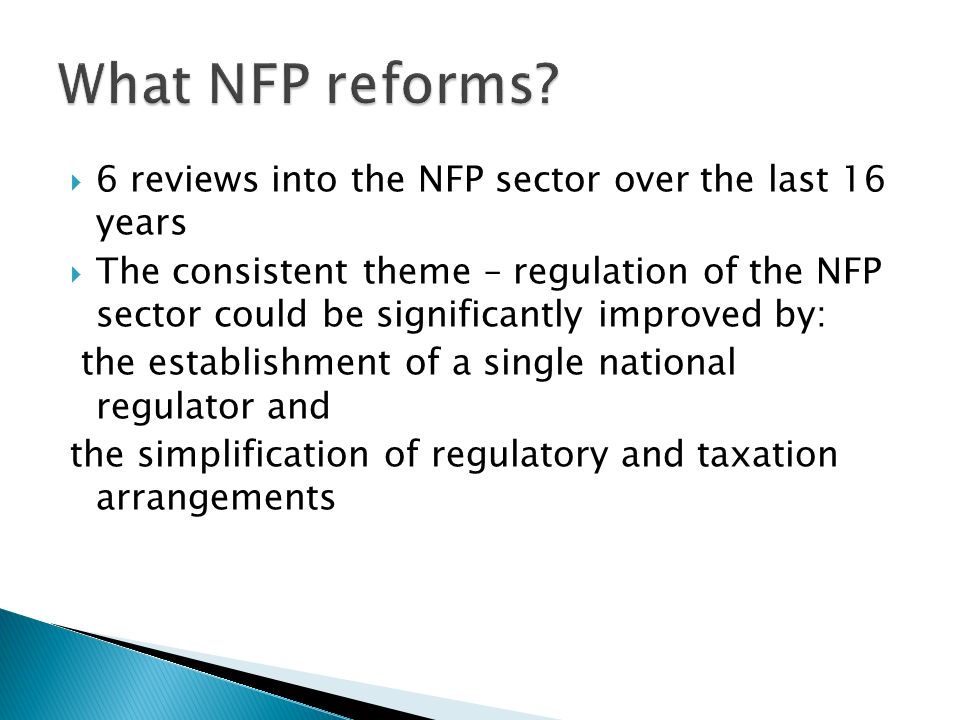 What NFP reforms?

6 reviews into the NFP sector over the last 16 years

The consistent theme – regulation of the NFP sector could be significantly improved by:

the establishment of a single national regulator and

the simplification of regulatory and taxation arrangements